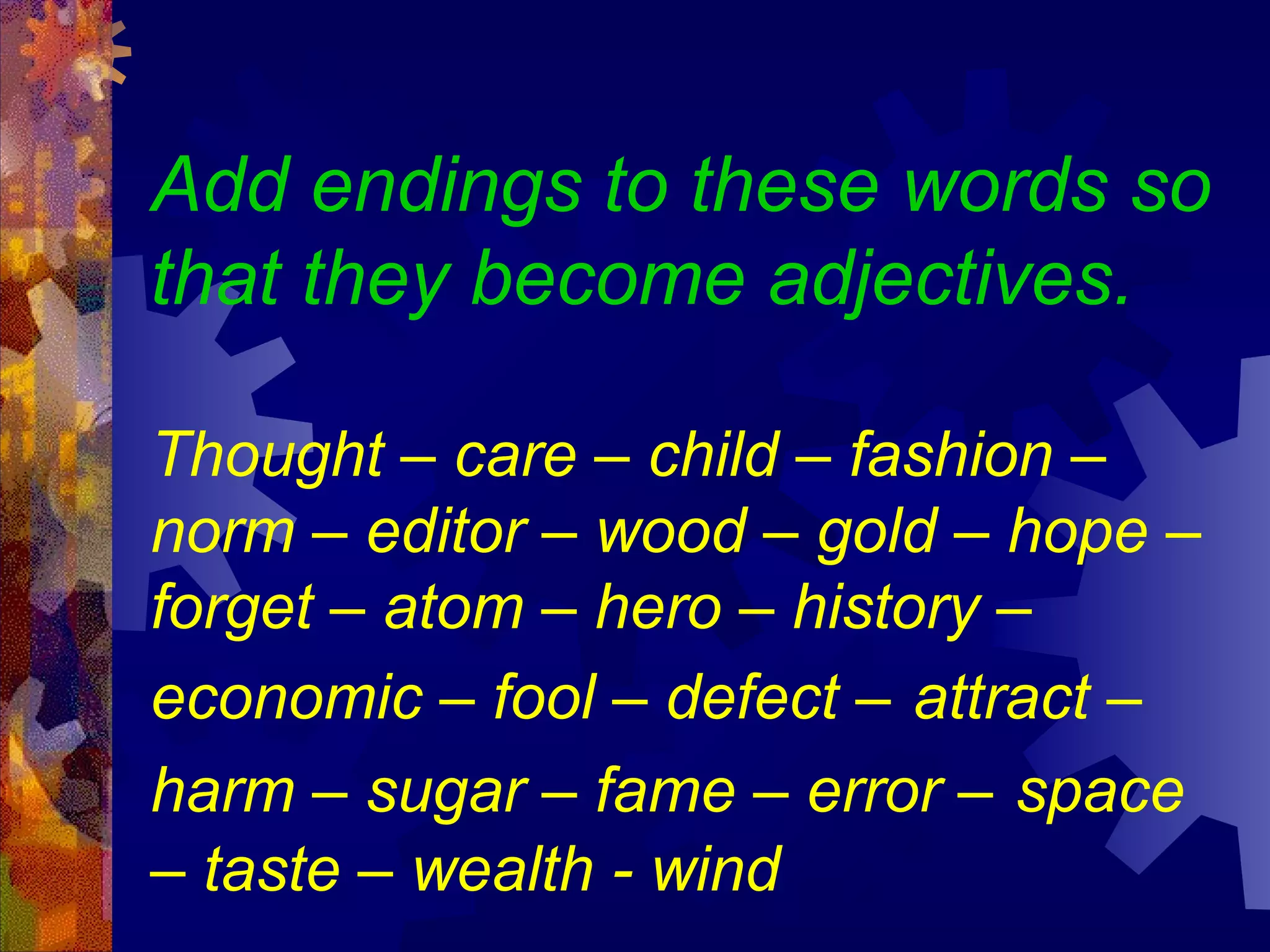 Add endings to these words so that they become adjectives.

Thought – care – child – fashion – norm – editor – wood – gold – hope – forget – atom – hero – history – economic – fool – defect – attract – harm – sugar – fame – error – space – taste – wealth - wind